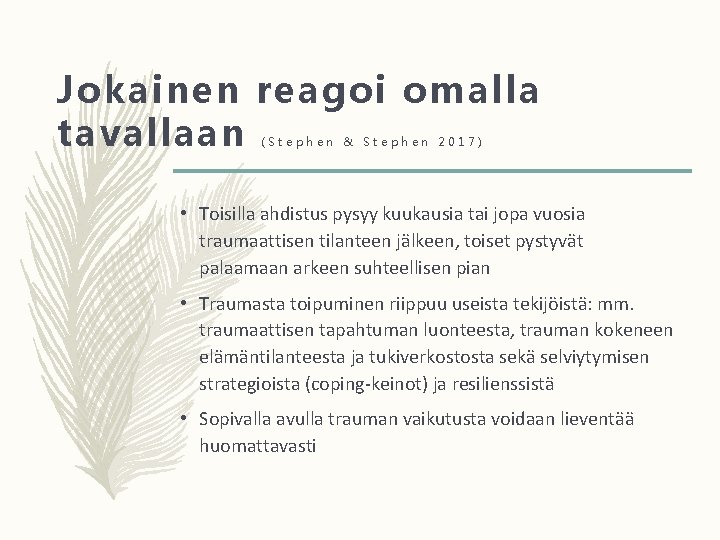 Jokainen reagoi omalla tavallaan (Stephen & Stephen 2017)

• Toisilla ahdistus pysyy kuukausia tai jopa vuosia traumaattisen tilanteen jälkeen, toiset pystyvät palaamaan arkeen suhteellisen pian

• Traumasta toipuminen riippuu useista tekijöistä: mm. traumaattisen tapahtuman luonteesta, trauman kokeneen elämäntilanteesta ja tukiverkostosta sekä selviytymisen strategioista (coping-keinot) ja resilienssistä

• Sopivalla avulla trauman vaikutusta voidaan lieventää huomattavasti